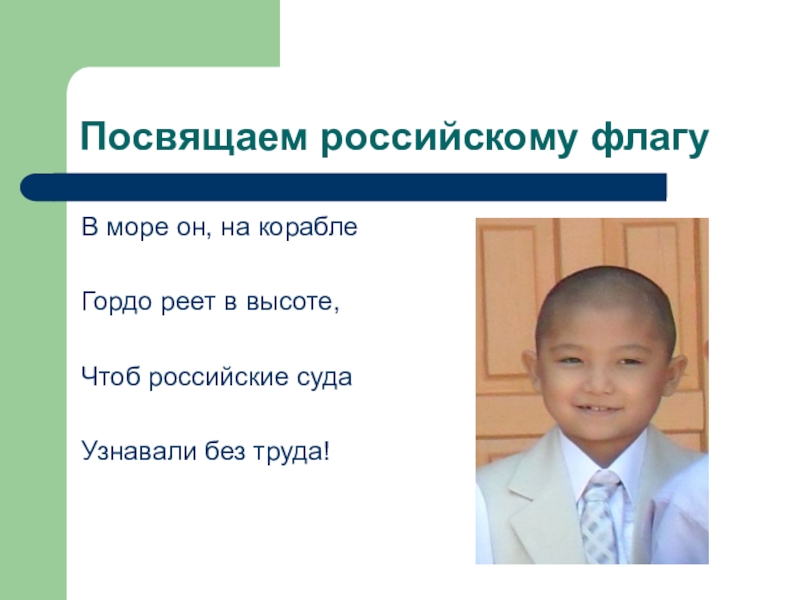 Посвящаем российскому флагу

В море он, на корабле

Гордо реет в высоте,

Чтоб российские суда

Узнавали без труда!